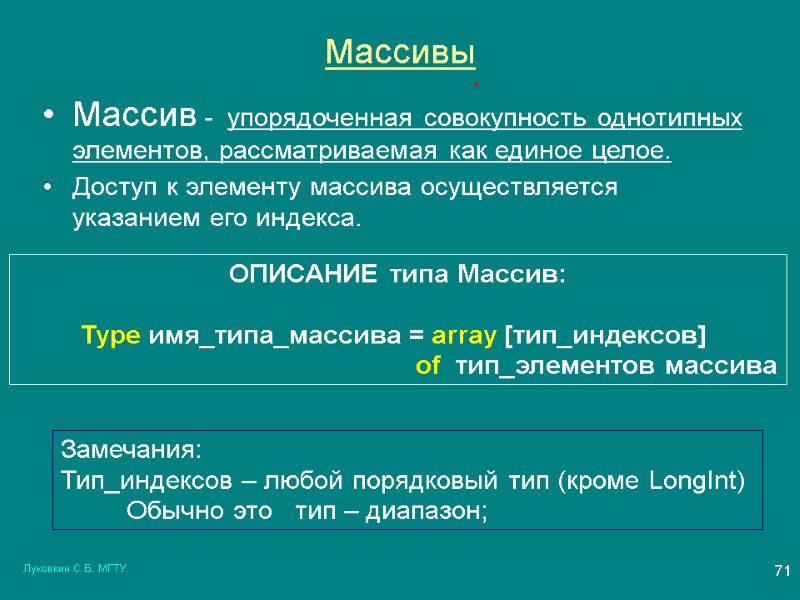 Массивы

• Массив - упорядоченная совокупность однотипных элементов, рассматриваемая как единое целое.

• Доступ к элементу массива осуществляется указанием его индекса.

ОПИСАНИЕ типа Массив:

Type имя_типа_массива = array [тип_индексов] of тип_элементов массива

Замечания:
Тип_индексов – любой порядковый тип (кроме LongInt)
Обычно это тип – диапазон;

Луковкин С.Б. МГТУ.

71